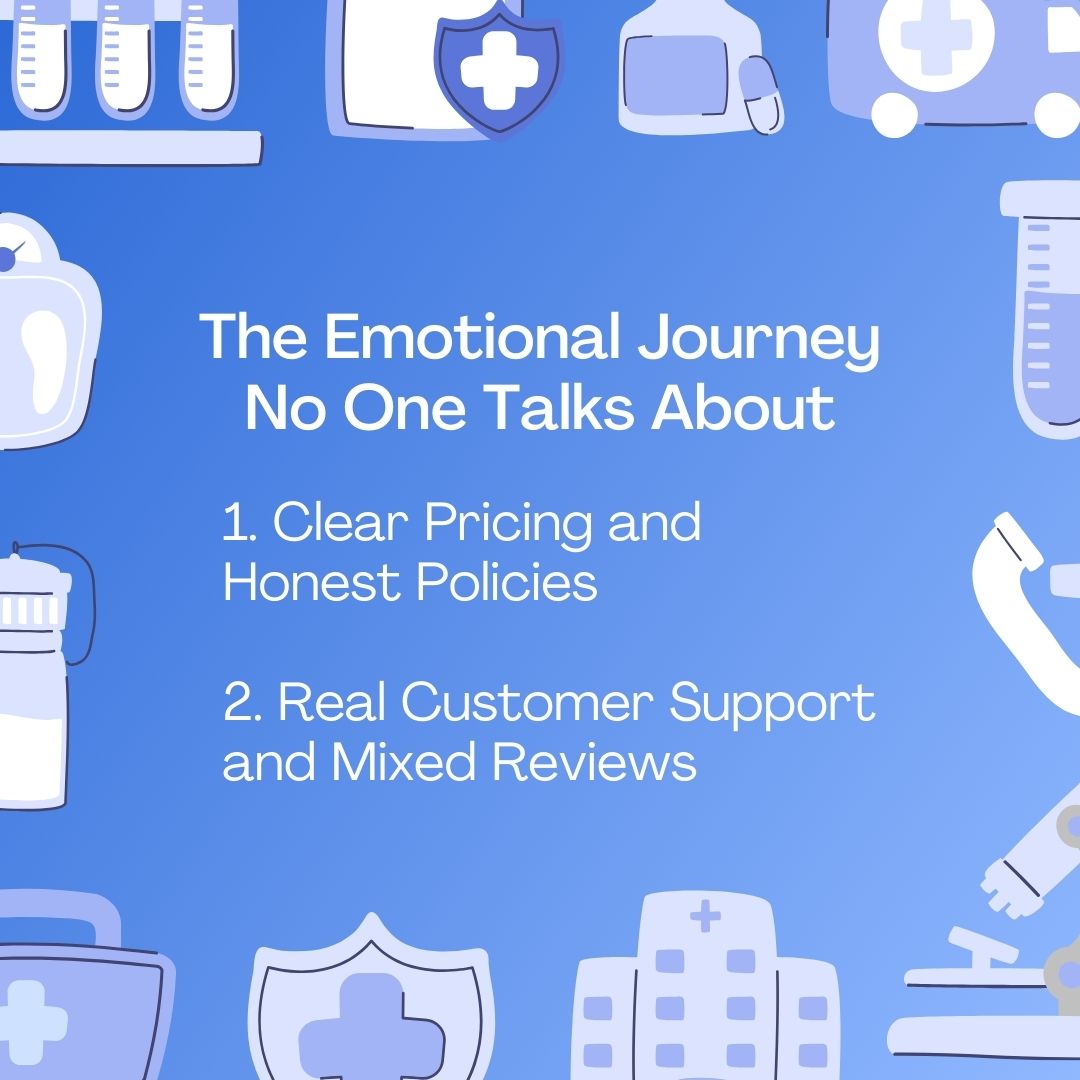 The Emotional Journey No One Talks About

1. Clear Pricing and Honest Policies

2. Real Customer Support and Mixed Reviews